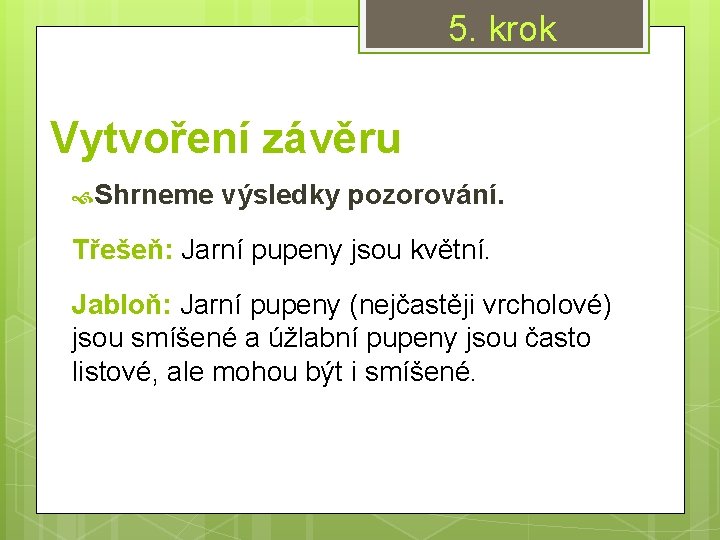 5. krok

Vytvoření závěru

Shrneme výsledky pozorování.

Třešeň: Jarní pupeny jsou květní.

Jabloň: Jarní pupeny (nejčastěji vrcholové) jsou smíšené a úžlabní pupeny jsou často listové, ale mohou být i smíšené.